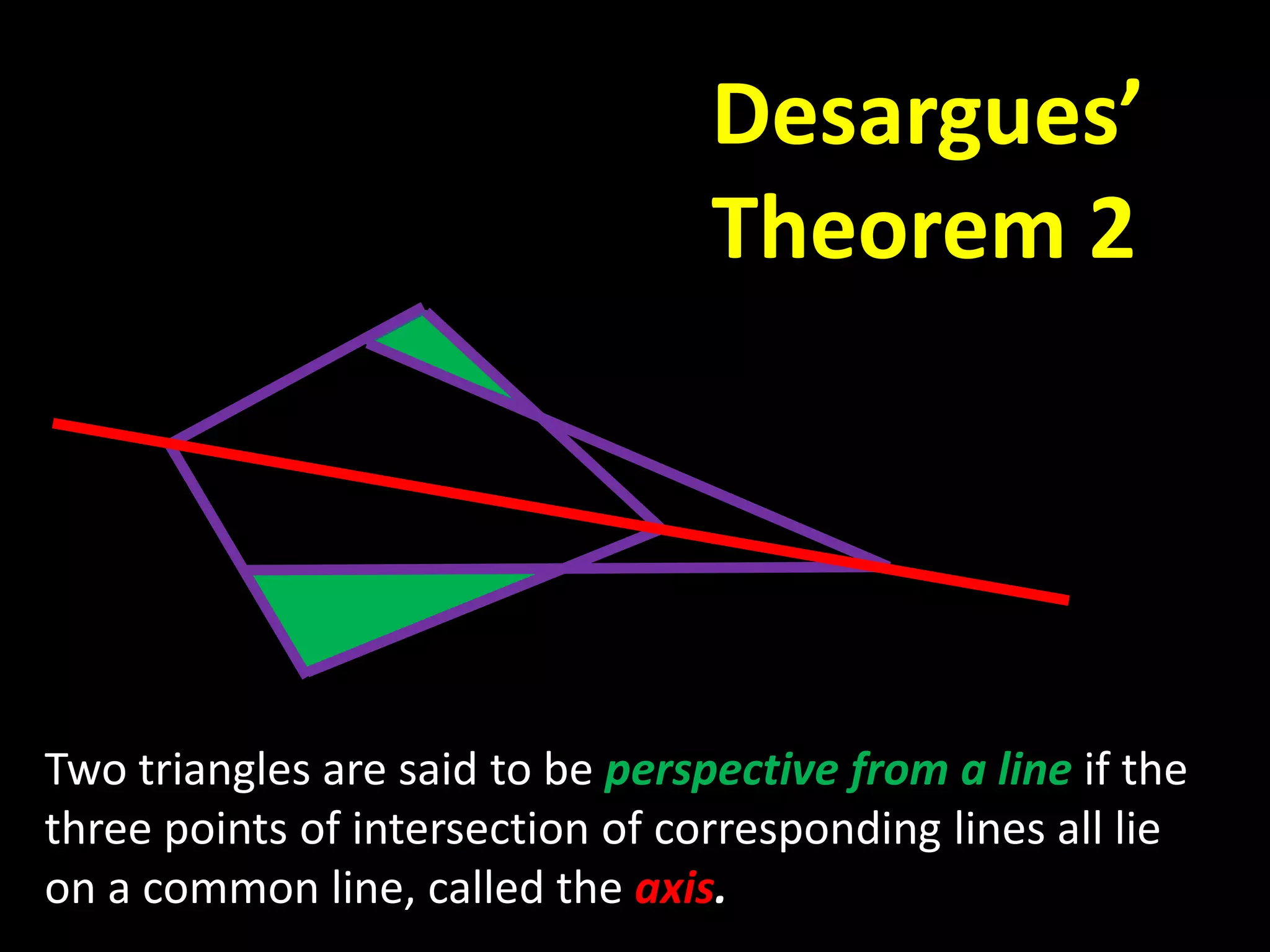 Desargues' Theorem 2

Two triangles are said to be perspective from a line if the three points of intersection of corresponding lines all lie on a common line, called the axis.